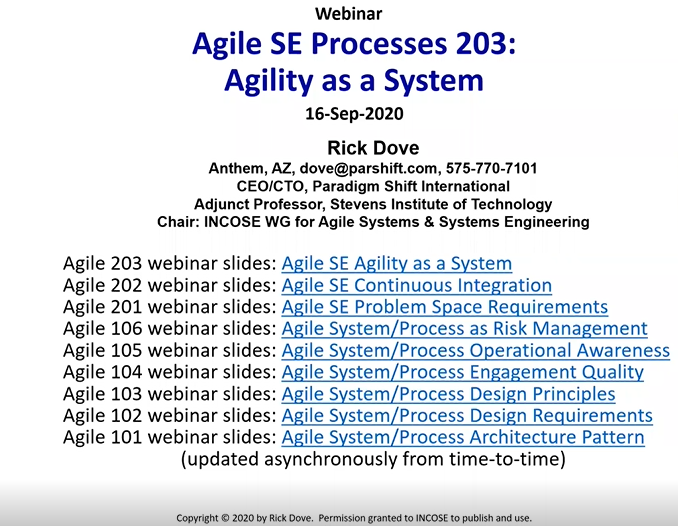 Webinar
Agile SE Processes 203:
Agility as a System
16-Sep-2020

Rick Dove
Anthem, AZ, dove@parshift.com, 575-770-7101
CEO/CTO, Paradigm Shift International
Adjunct Professor, Stevens Institute of Technology
Chair: INCOSE WG for Agile Systems & Systems Engineering

Agile 203 webinar slides: Agile SE Agility as a System
Agile 202 webinar slides: Agile SE Continuous Integration
Agile 201 webinar slides: Agile SE Problem Space Requirements
Agile 106 webinar slides: Agile System/Process as Risk Management
Agile 105 webinar slides: Agile System/Process Operational Awareness
Agile 104 webinar slides: Agile System/Process Engagement Quality
Agile 103 webinar slides: Agile System/Process Design Principles
Agile 102 webinar slides: Agile System/Process Design Requirements
Agile 101 webinar slides: Agile System/Process Architecture Pattern
(updated asynchronously from time-to-time)

Copyright © 2020 by Rick Dove. Permission granted to INCOSE to publish and use.